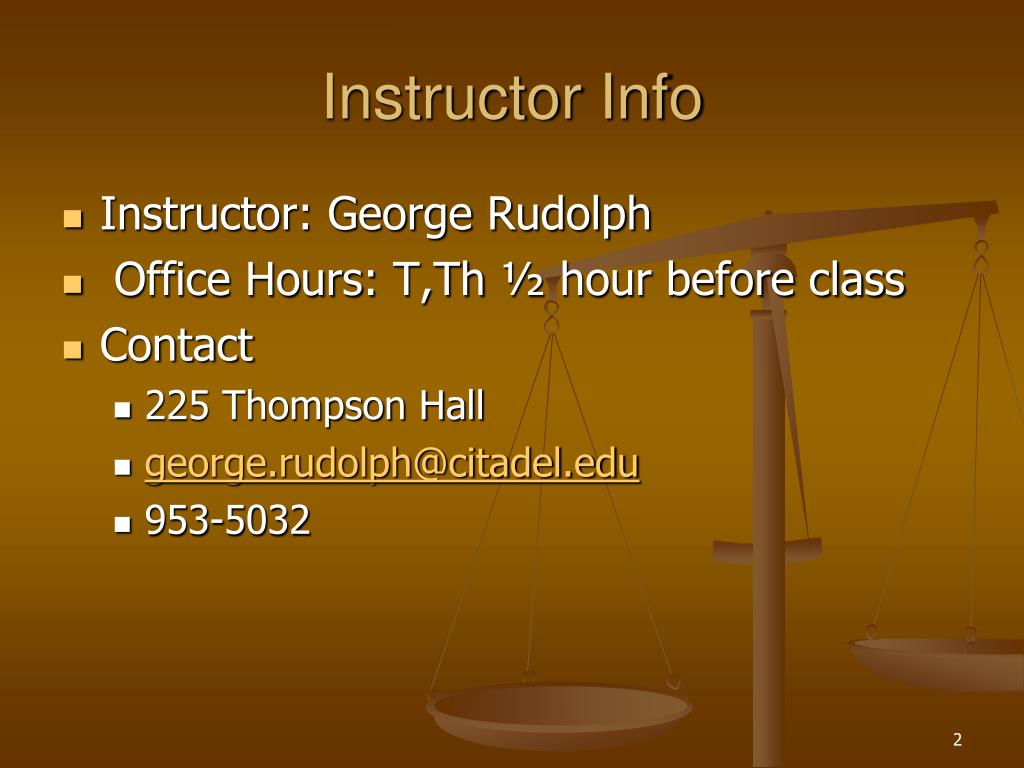 Instructor Info

- Instructor: George Rudolph
- Office Hours: T,Th ½ hour before class
- Contact
  - 225 Thompson Hall
  - george.rudolph@citadel.edu
  - 953-5032

2